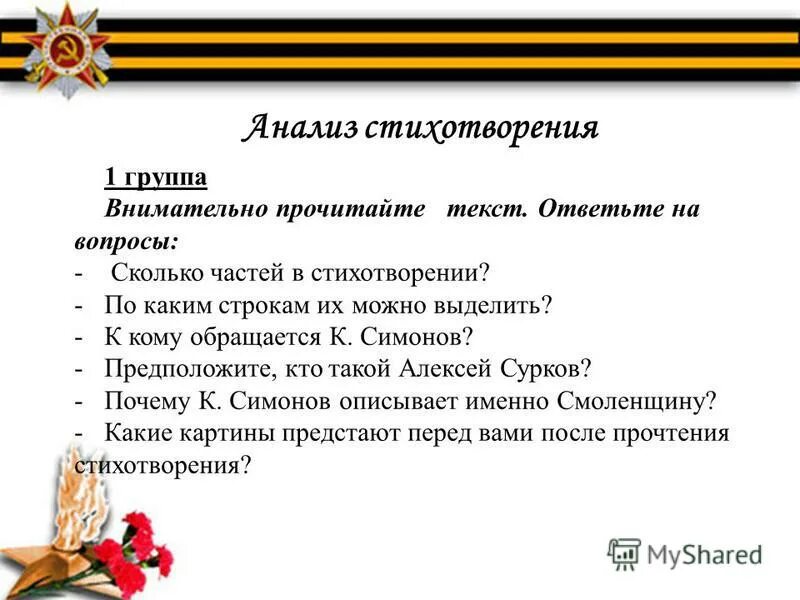 Анализ стихотворения

1 группа

Внимательно прочитайте текст. Ответьте на вопросы:
- Сколько частей в стихотворении?
- По каким строкам их можно выделить?
- К кому обращается К. Симонов?
- Предположите, кто такой Алексей Сурков?
- Почему К. Симонов описывает именно Смоленщину?
- Какие картины предстают перед вами после прочтения стихотворения?

MyShared